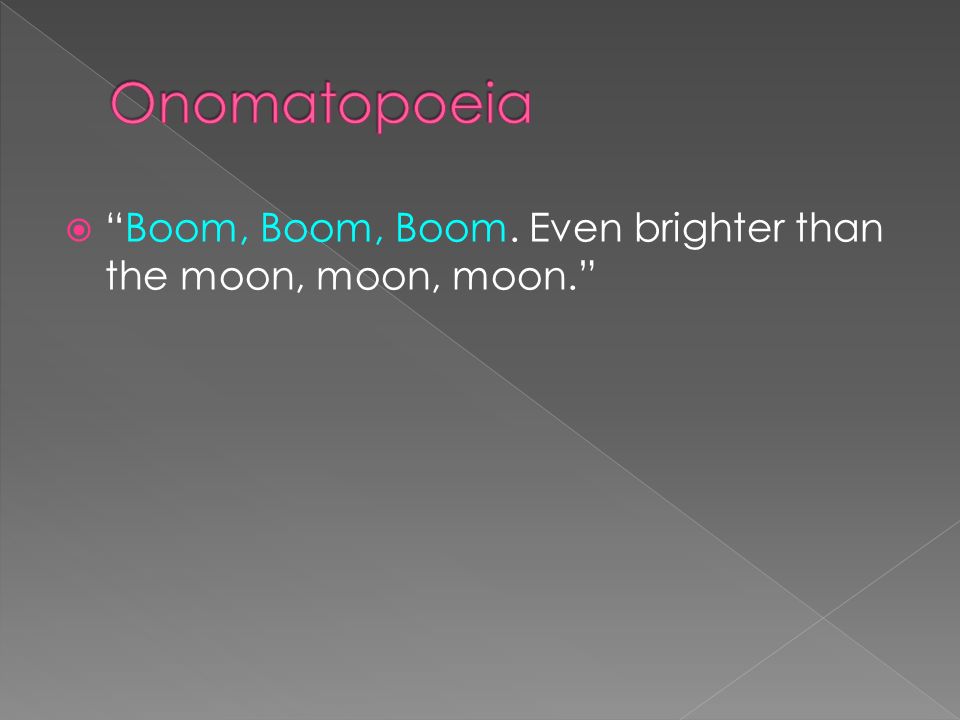 Onomatopoeia

“Boom, Boom, Boom. Even brighter than the moon, moon, moon.”